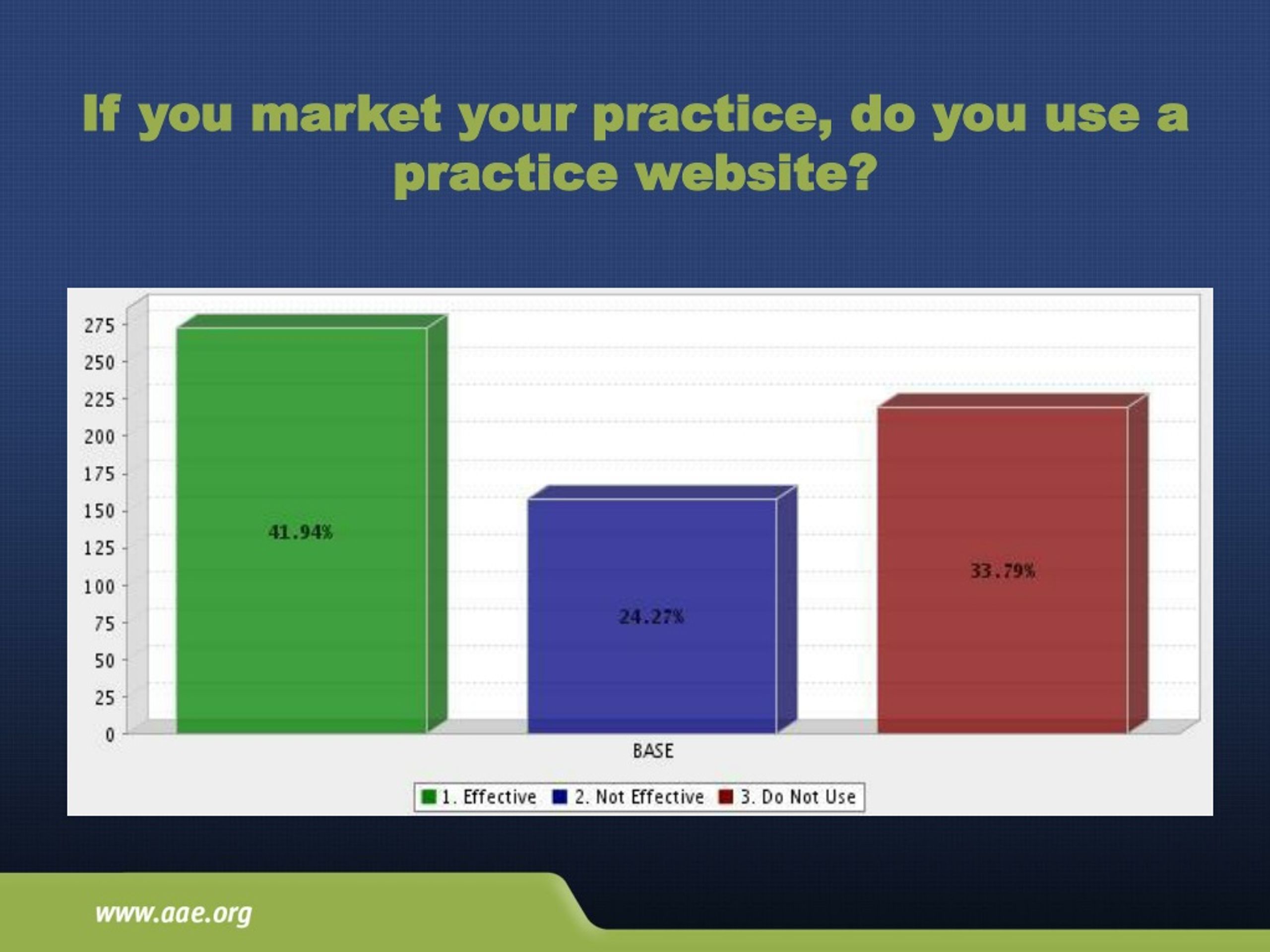 If you market your practice, do you use a practice website?

275
250
225
200
175
150
125
100
75
50
25
0

41.94%

24.27%

33.79%

BASE

1. Effective 2. Not Effective 3. Do Not Use

www.aae.org